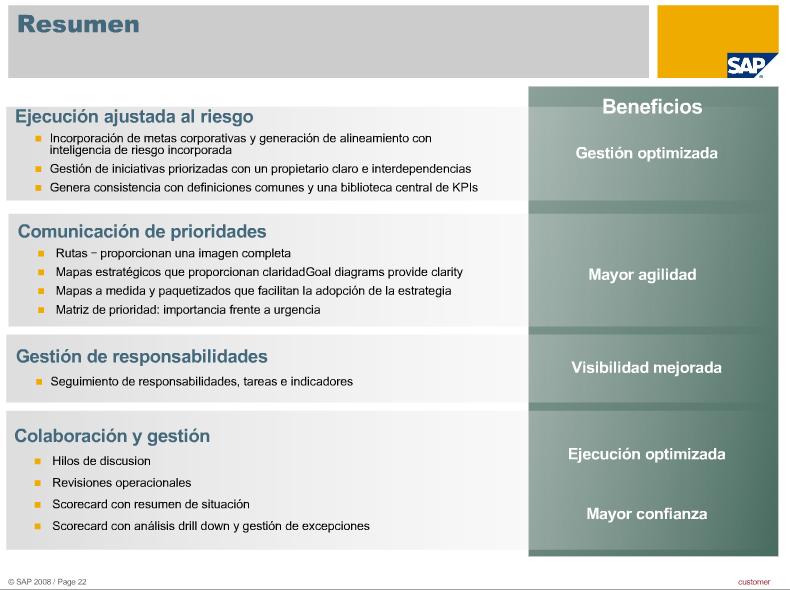 Resumen

SAP

Ejecución ajustada al riesgo

- Incorporación de metas corporativas y generación de alineamiento con inteligencia de riesgo incorporada
- Gestión de iniciativas priorizadas con un propietario claro e interdependencias
- Genera consistencia con definiciones comunes y una biblioteca central de KPIs

Comunicación de prioridades

- Rutas – proporcionan una imagen completa
- Mapas estratégicos que proporcionan claridadGoal diagrams provide clarity
- Mapas a medida y paquetizados que facilitan la adopción de la estrategia
- Matriz de prioridad: importancia frente a urgencia

Gestión de responsabilidades

- Seguimiento de responsabilidades, tareas e indicadores

Colaboración y gestión

- Hilos de discusion
- Revisiones operacionales
- Scorecard con resumen de situación
- Scorecard con análisis drill down y gestión de excepciones

Beneficios

Gestión optimizada

Mayor agilidad

Visibilidad mejorada

Ejecución optimizada

Mayor confianza

© SAP 2008 / Page 22

customer